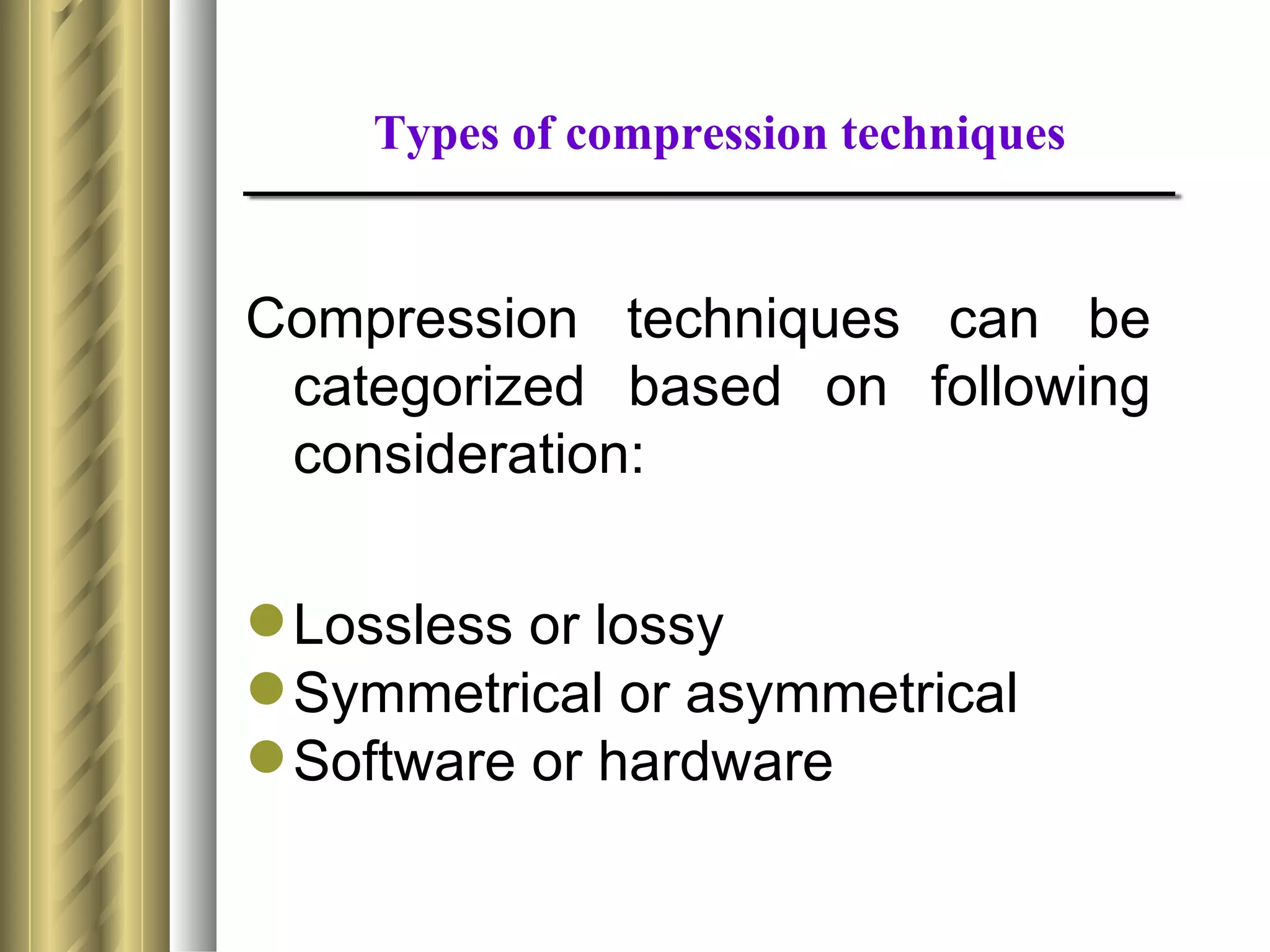 Types of compression techniques

Compression techniques can be categorized based on following consideration:

- Lossless or lossy
- Symmetrical or asymmetrical
- Software or hardware